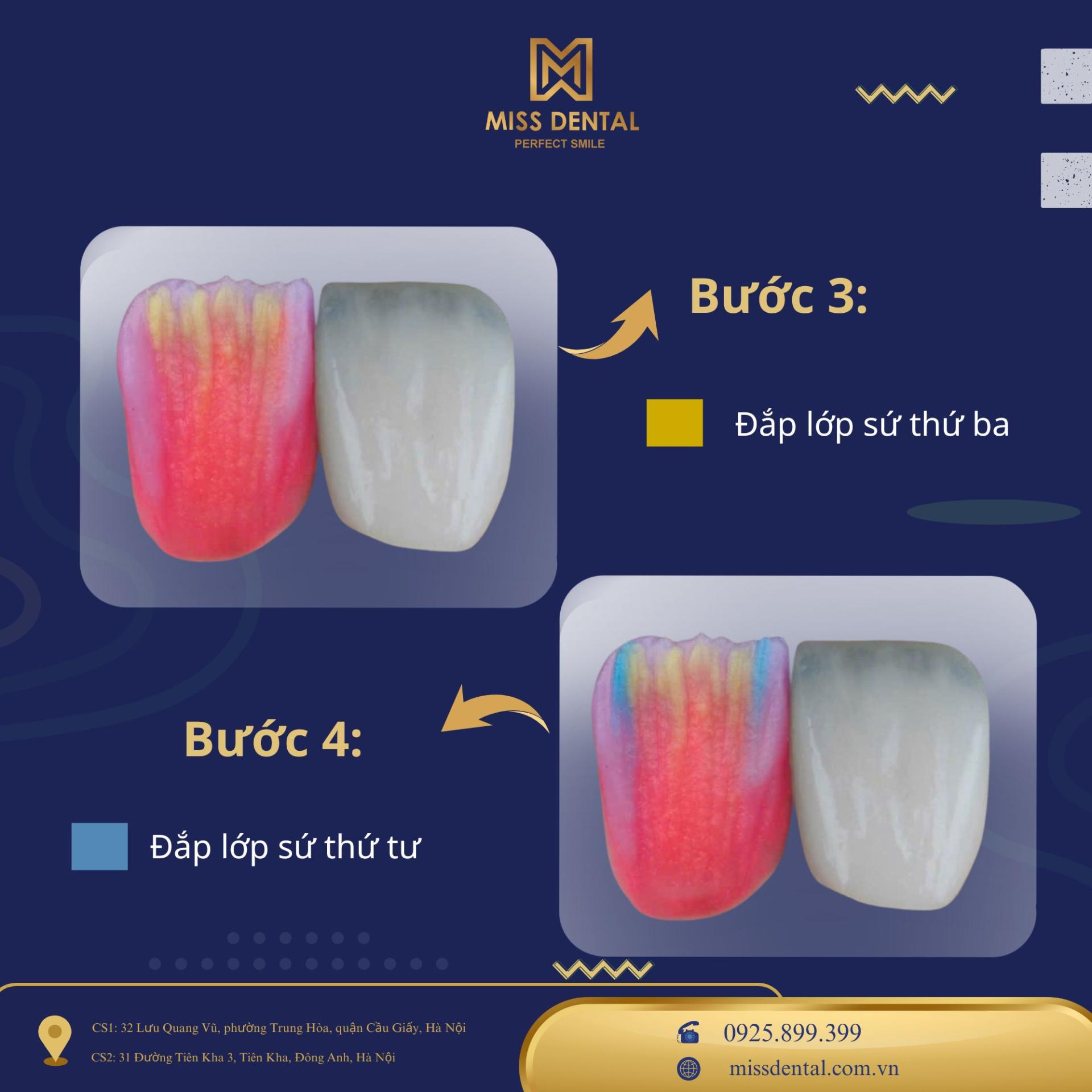 MISS DENTAL
PERFECT SMILE

Bước 3:

Đắp lớp sứ thứ ba

Bước 4:

Đắp lớp sứ thứ tư

CS1: 32 Lưu Quang Vũ, phường Trung Hòa, quận Cầu Giấy, Hà Nội

CS2: 31 Đường Tiên Kha 3, Tiên Kha, Đông Anh, Hà Nội

0925.899.399

missdental.com.vn